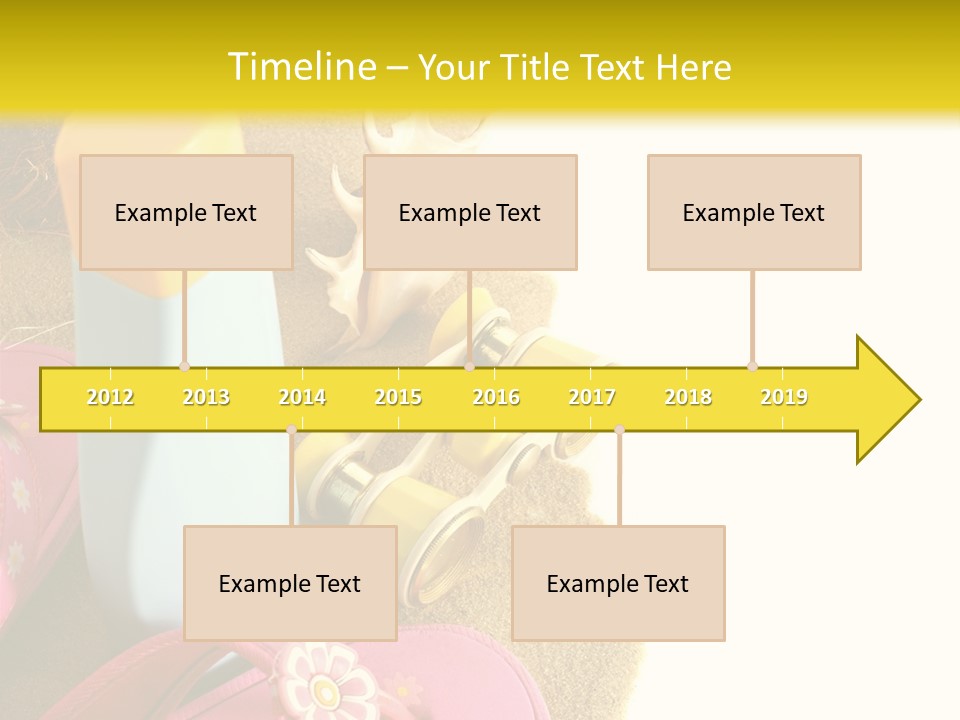 Timeline – Your Title Text Here

Example Text

Example Text

Example Text

2012 2013 2014 2015 2016 2017 2018 2019

Example Text

Example Text